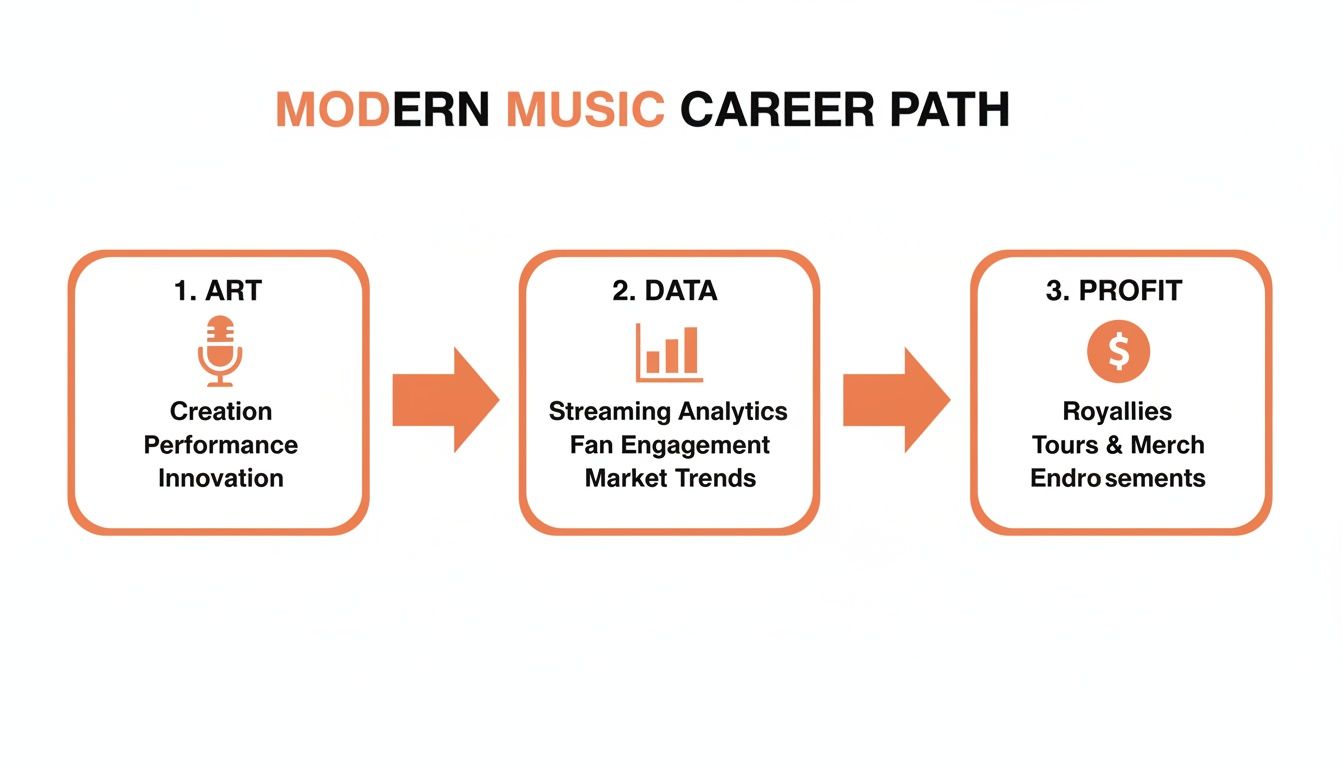 MODERN MUSIC CAREER PATH

1. ART

Creation
Performance
Innovation

2. DATA

Streaming Analytics
Fan Engagement
Market Trends

3. PROFIT

$

Royallies
Tours & Merch
Endro sements